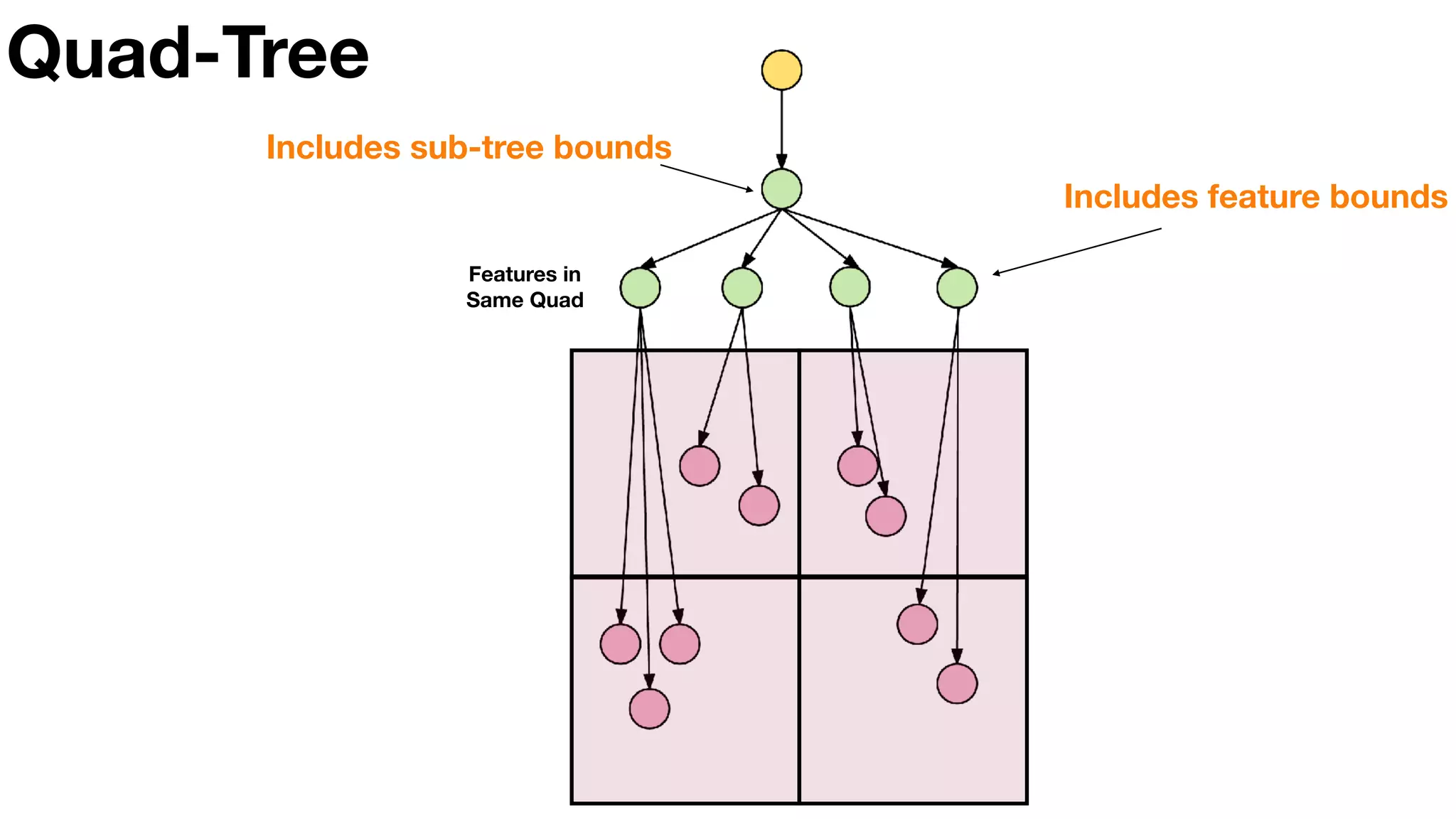 Quad-Tree

Includes sub-tree bounds

Includes feature bounds

Features in Same Quad